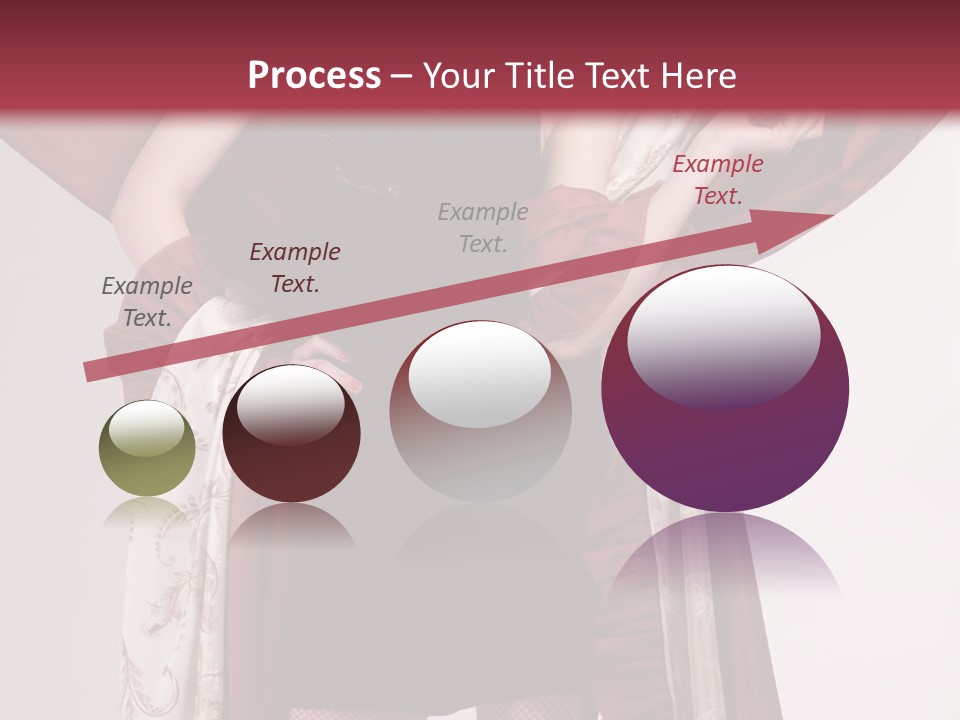 Process – Your Title Text Here

Example Text.

Example Text.

Example Text.

Example Text.